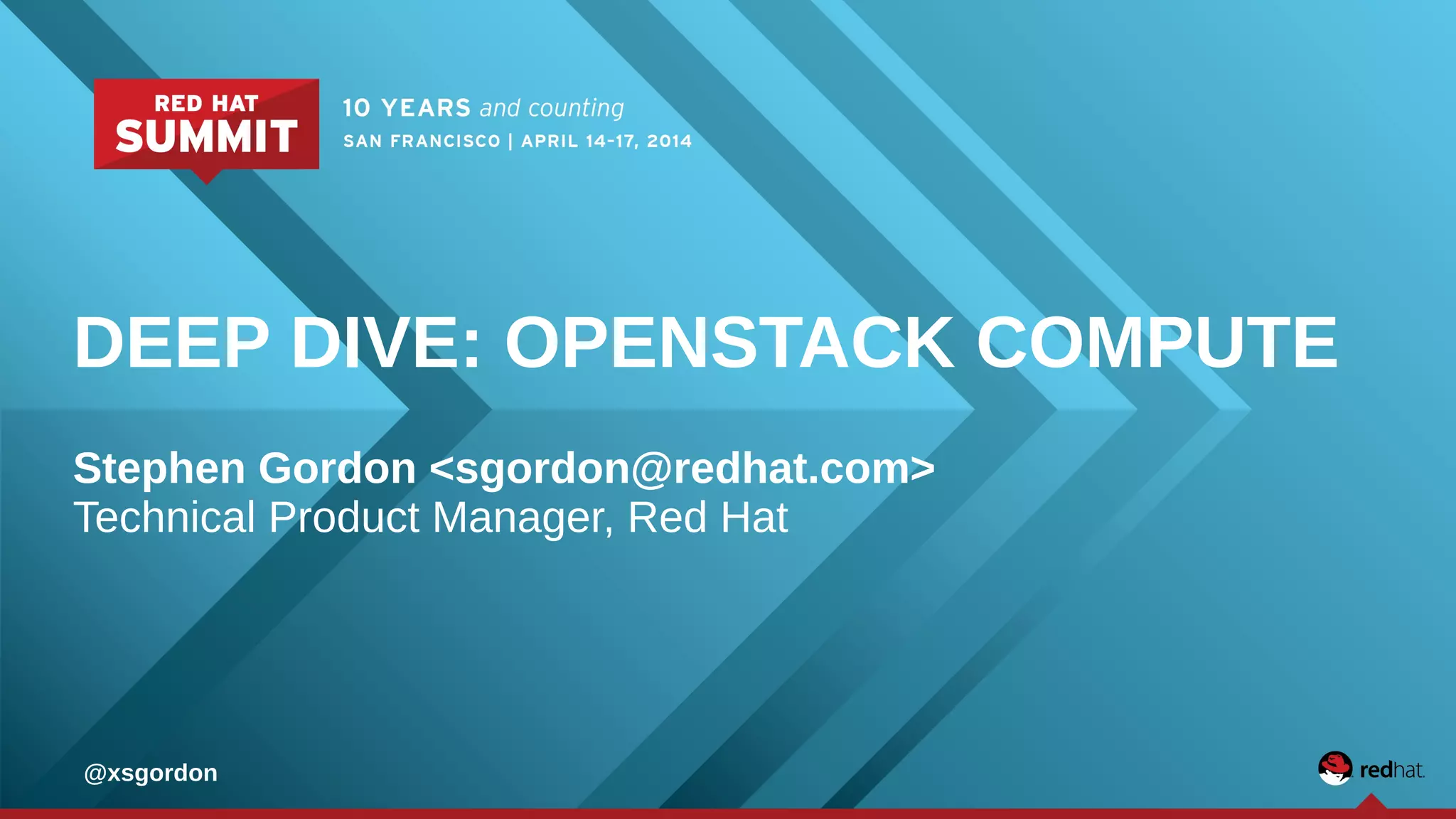 RED HAT SUMMIT

10 YEARS and counting
SAN FRANCISCO | APRIL 14-17, 2014

DEEP DIVE: OPENSTACK COMPUTE

Stephen Gordon <sgordon@redhat.com>
Technical Product Manager, Red Hat

@xsgordon

redhat.